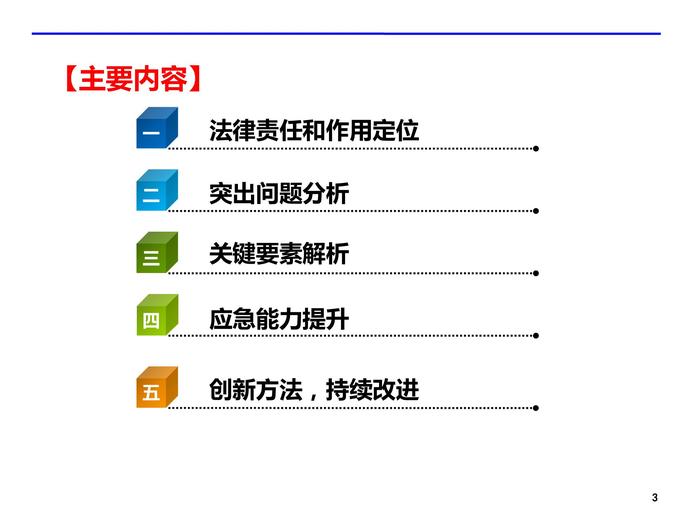 【主要内容】

一 法律责任和作用定位

二 突出问题分析

三 关键要素解析

四 应急能力提升

五 创新方法，持续改进

3